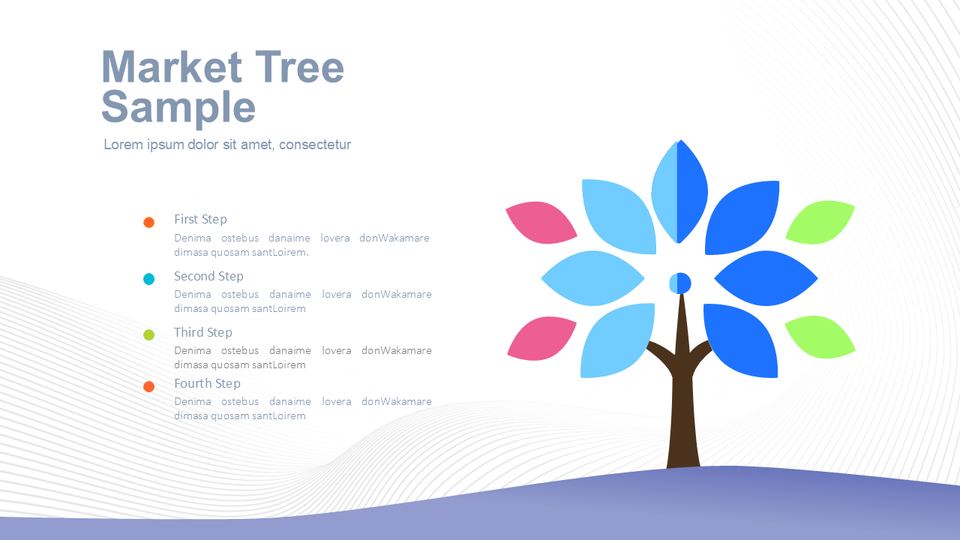 Market Tree Sample

Lorem ipsum dolor sit amet, consectetur

First Step
Denima ostebus danaime lovera donWakamare dimasa quosam santLoirem.

Second Step
Denima ostebus danaime lovera donWakamare dimasa quosam santLoirem

Third Step
Denima ostebus danaime lovera donWakamare dimasa quosam santLoirem

Fourth Step
Denima ostebus danaime lovera donWakamare dimasa quosam santLoirem